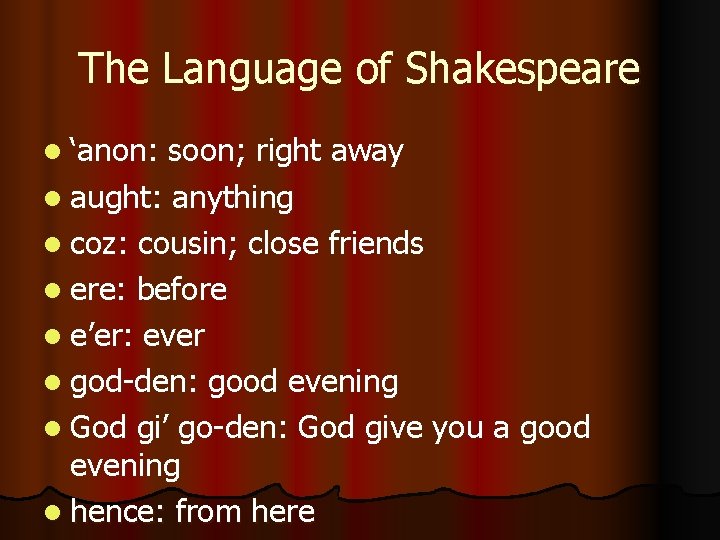 The Language of Shakespeare

- ‘anon: soon; right away
- aught: anything
- coz: cousin; close friends
- ere: before
- e’er: ever
- god-den: good evening
- God gi’ go-den: God give you a good evening
- hence: from here